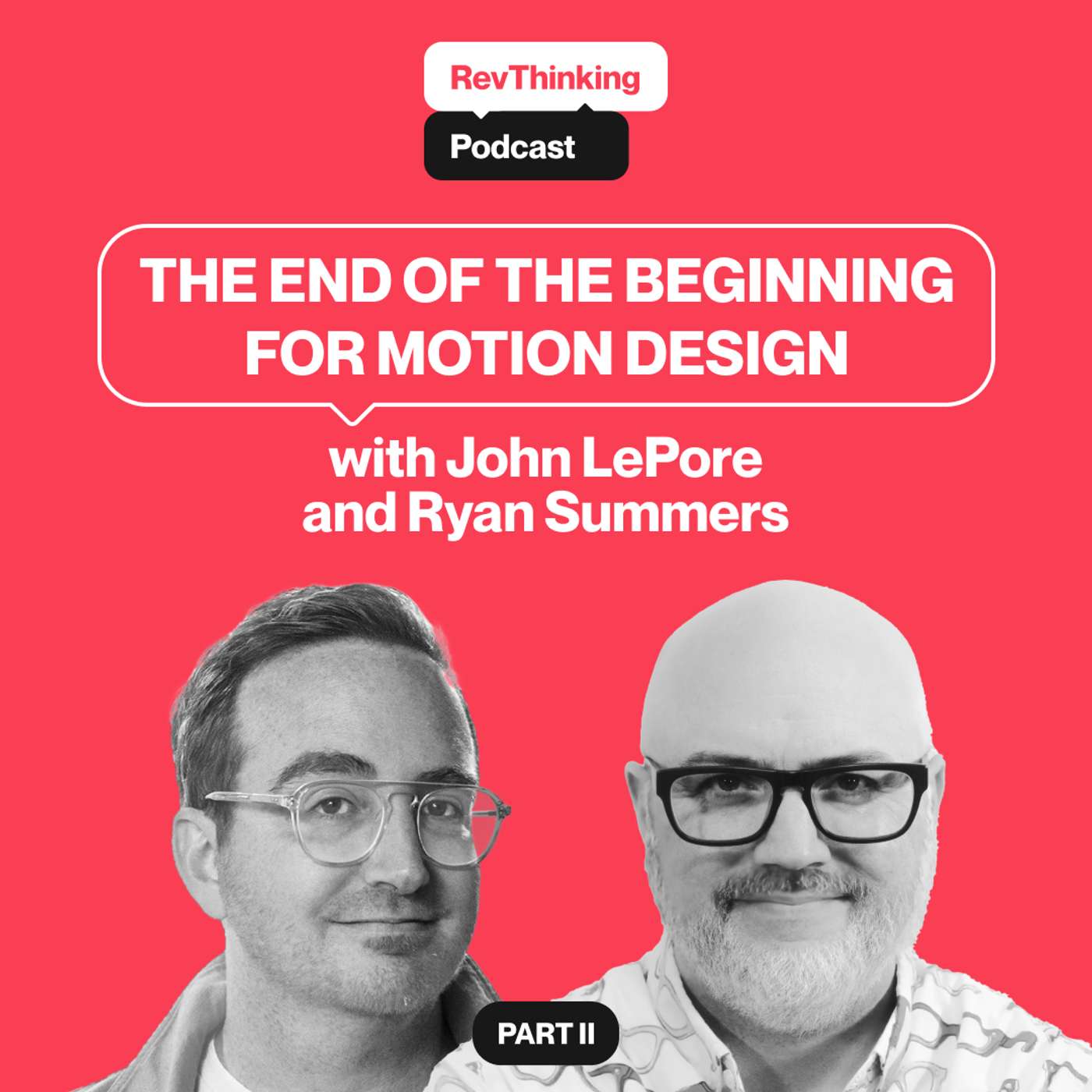 RevThinking
Podcast

THE END OF THE BEGINNING FOR MOTION DESIGN

with John LePore and Ryan Summers

PART II